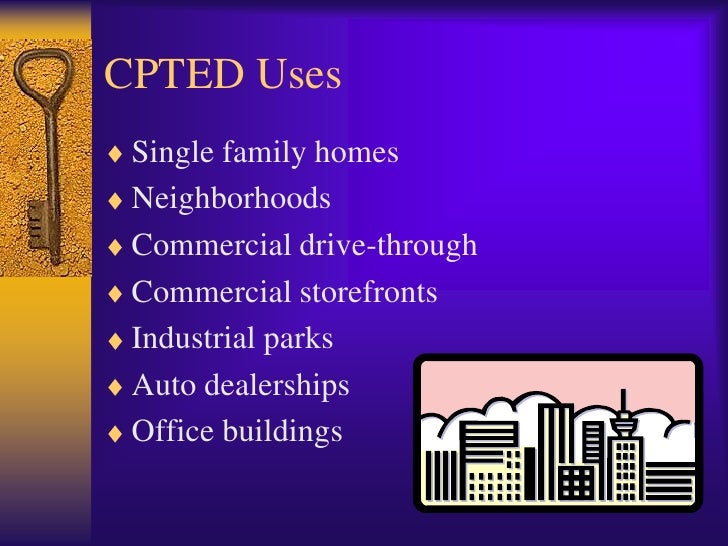 CPTED Uses

♦ Single family homes
♦ Neighborhoods
♦ Commercial drive-through
♦ Commercial storefronts
♦ Industrial parks
♦ Auto dealerships
♦ Office buildings